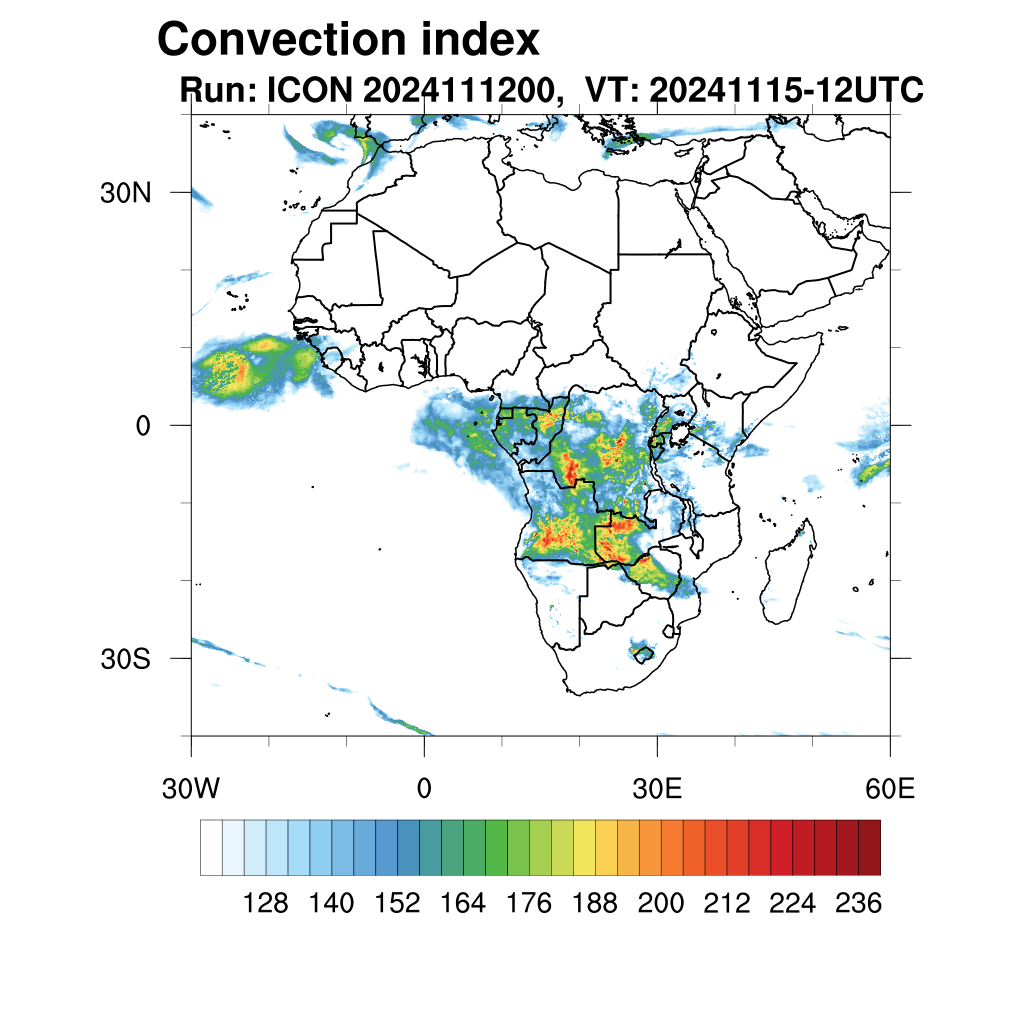 Convection index
Run: ICON 2024111200, VT: 20241115-12UTC

30N
0
30S

30W
0
30E
60E

128 140 152 164 176 188 200 212 224 236